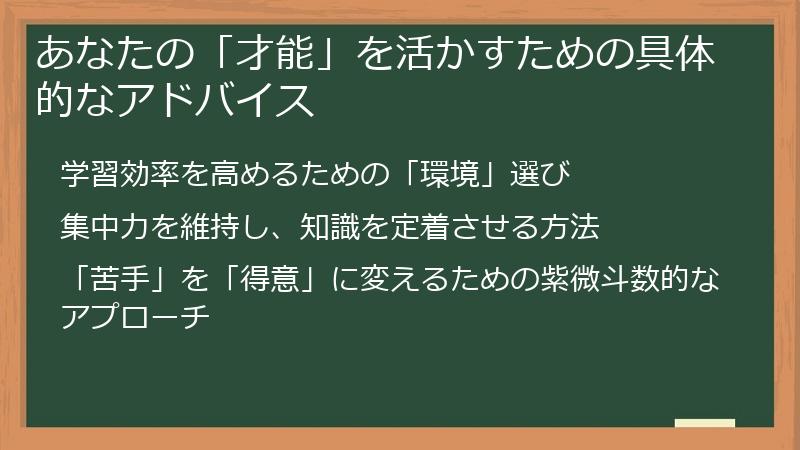 あなたの「才能」を活かすための具体的なアドバイス

学習効率を高めるための「環境」選び

集中力を維持し、知識を定着させる方法

「苦手」を「得意」に変えるための紫微斗数的なアプローチ